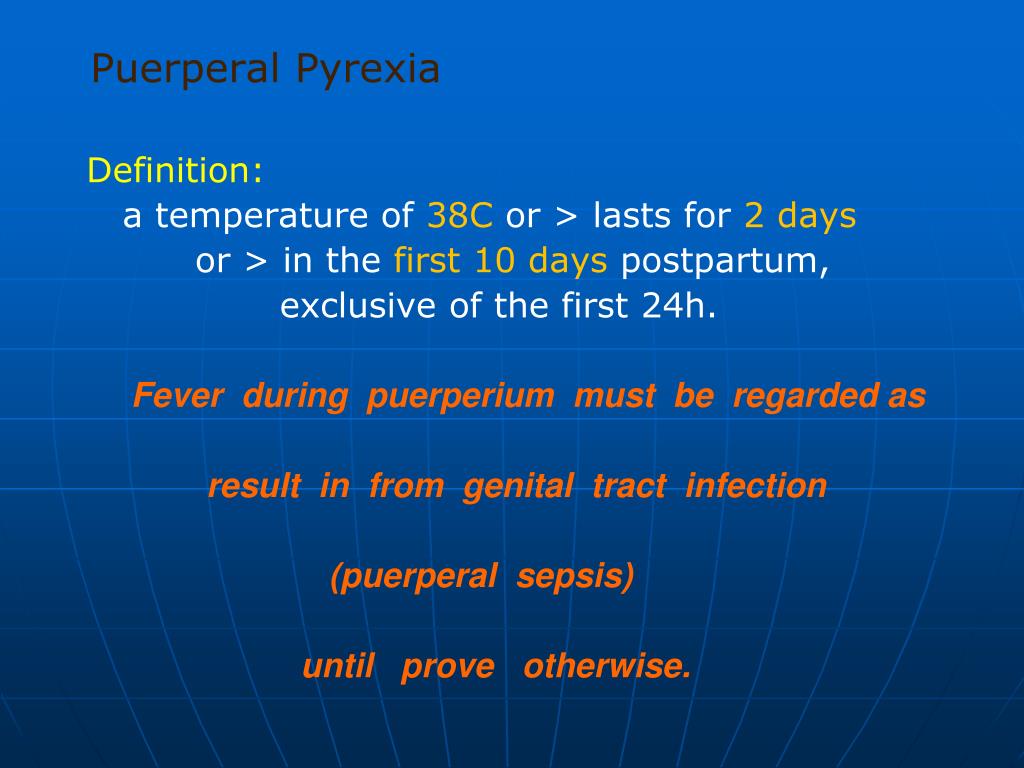 Puerperal Pyrexia

Definition:
a temperature of 38C or > lasts for 2 days or > in the first 10 days postpartum, exclusive of the first 24h.

Fever during puerperium must be regarded as

result in from genital tract infection

(puerperal sepsis)

until prove otherwise.